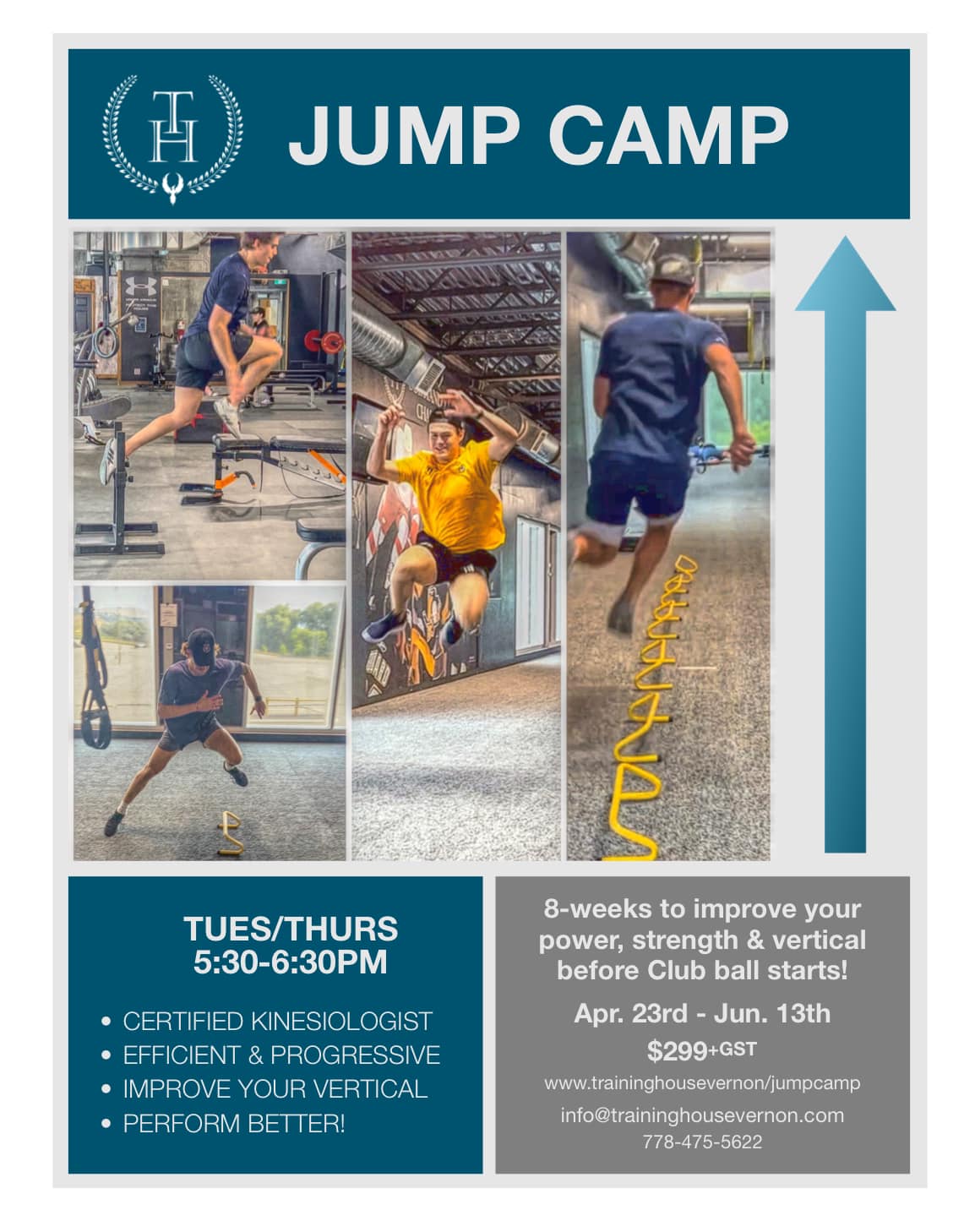 TH

JUMP CAMP

TUES/THURS
5:30-6:30PM

• CERTIFIED KINESIOLOGIST
• EFFICIENT & PROGRESSIVE
• IMPROVE YOUR VERTICAL
• PERFORM BETTER!

8-weeks to improve your power, strength & vertical before Club ball starts!

Apr. 23rd - Jun. 13th

$299+GST

www.traininghousevernon/jumpcamp

info@traininghousevernon.com

778-475-5622